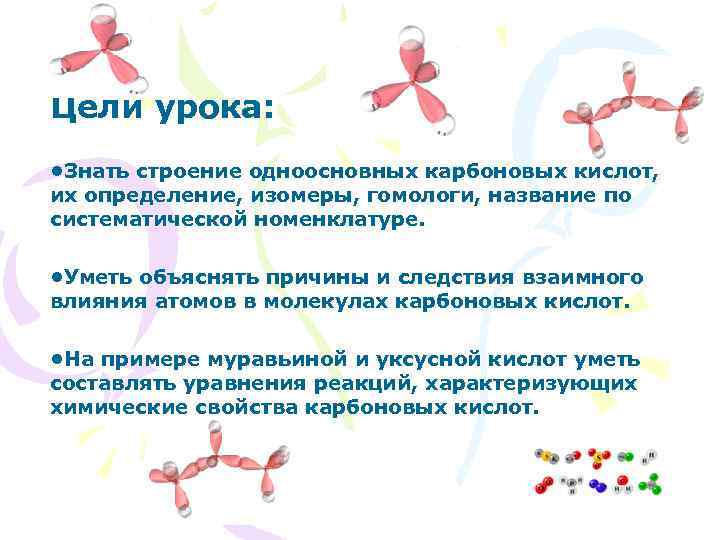 Цели урока:

•Знать строение одноосновных карбоновых кислот, их определение, изомеры, гомологи, название по систематической номенклатуре.

•Уметь объяснять причины и следствия взаимного влияния атомов в молекулах карбоновых кислот.

•На примере муравьиной и уксусной кислот уметь составлять уравнения реакций, характеризующих химические свойства карбоновых кислот.